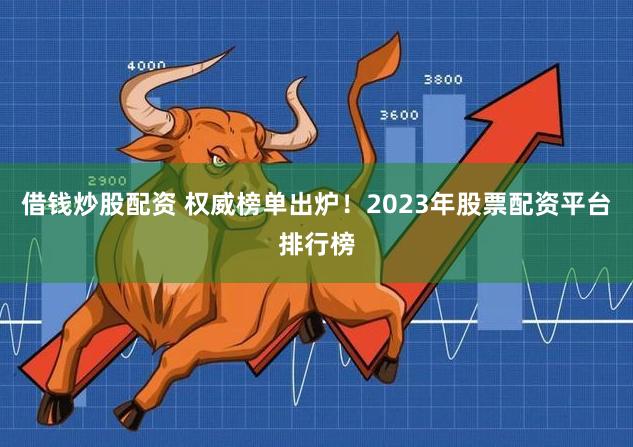 4000

3800

3600

2900

借钱炒股配资 权威榜单出炉！2023年股票配资平台排行榜